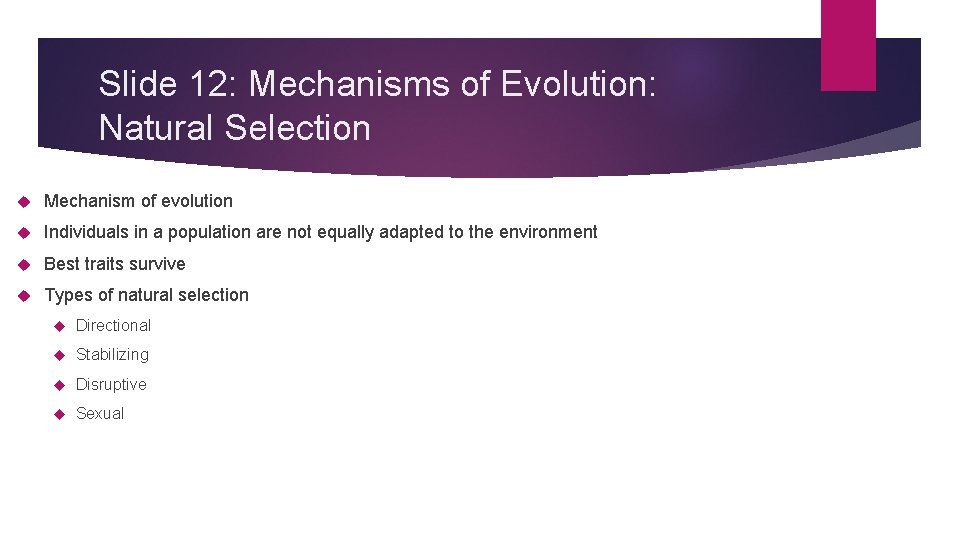 Slide 12: Mechanisms of Evolution: Natural Selection

Mechanism of evolution

Individuals in a population are not equally adapted to the environment

Best traits survive

Types of natural selection

Directional

Stabilizing

Disruptive

Sexual